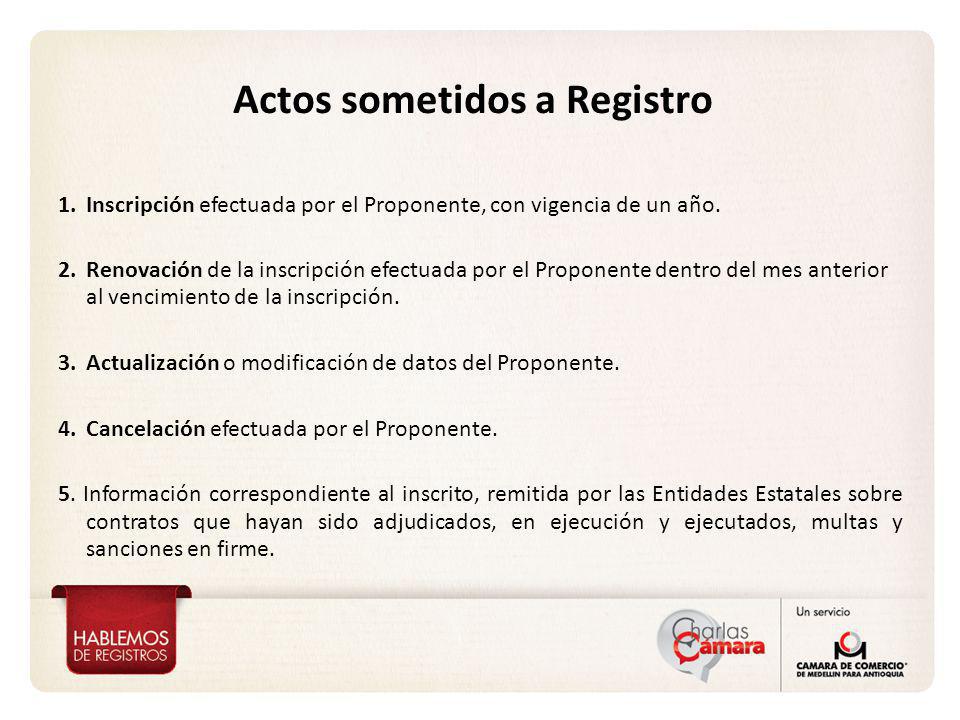 Actos sometidos a Registro

1. Inscripción efectuada por el Proponente, con vigencia de un año.

2. Renovación de la inscripción efectuada por el Proponente dentro del mes anterior al vencimiento de la inscripción.

3. Actualización o modificación de datos del Proponente.

4. Cancelación efectuada por el Proponente.

5. Información correspondiente al inscrito, remitida por las Entidades Estatales sobre contratos que hayan sido adjudicados, en ejecución y ejecutados, multas y sanciones en firme.

HABLEMOS DE REGISTROS

Charlas Cámara

Un servicio

CAMARA DE COMERCIO DE MEDELLIN PARA ANTIOQUIA